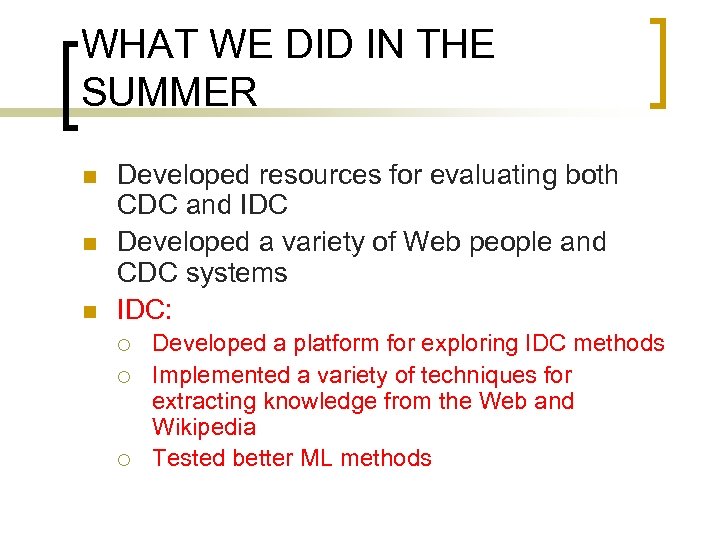 WHAT WE DID IN THE SUMMER

- Developed resources for evaluating both CDC and IDC
- Developed a variety of Web people and CDC systems
- IDC:
  - Developed a platform for exploring IDC methods
  - Implemented a variety of techniques for extracting knowledge from the Web and Wikipedia
  - Tested better ML methods